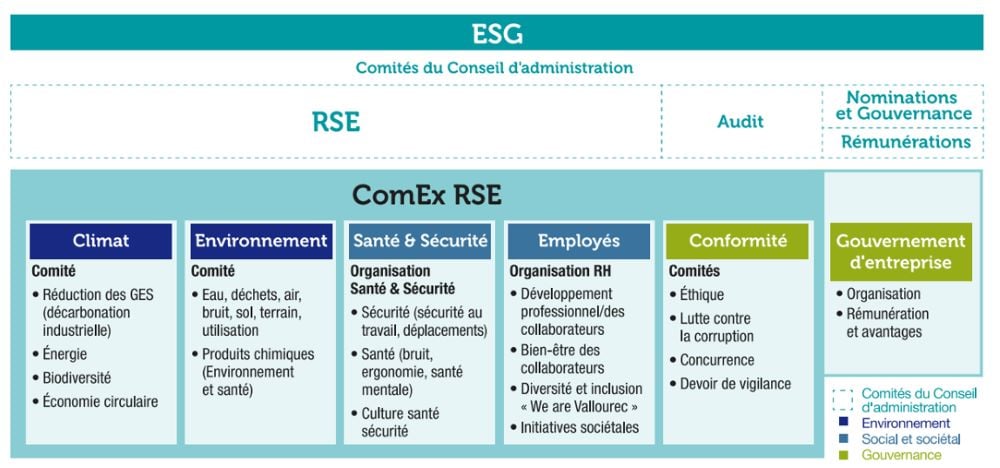 ESG

Comités du Conseil d'administration

RSE

Audit

Nominations et Gouvernance

Rémunérations

ComEx RSE

Climat

Comité

• Réduction des GES (décarbonation industrielle)
• Énergie
• Biodiversité
• Économie circulaire

Environnement

Comité

• Eau, déchets, air, bruit, sol, terrain, utilisation
• Produits chimiques (Environnement et santé)

Santé & Sécurité

Organisation Santé & Sécurité

• Sécurité (sécurité au travail, déplacements)
• Santé (bruit, ergonomie, santé mentale)
• Culture santé sécurité

Employés

Organisation RH

• Développement professionnel/des collaborateurs
• Bien-être des collaborateurs
• Diversité et inclusion « We are Vallourec »
• Initiatives sociétales

Conformité

Comités

• Éthique
• Lutte contre la corruption
• Concurrence
• Devoir de vigilance

Gouvernement d'entreprise

• Organisation
• Rémunération et avantages

Comités du Conseil d'administration
Environnement
Social et sociétal
Gouvernance